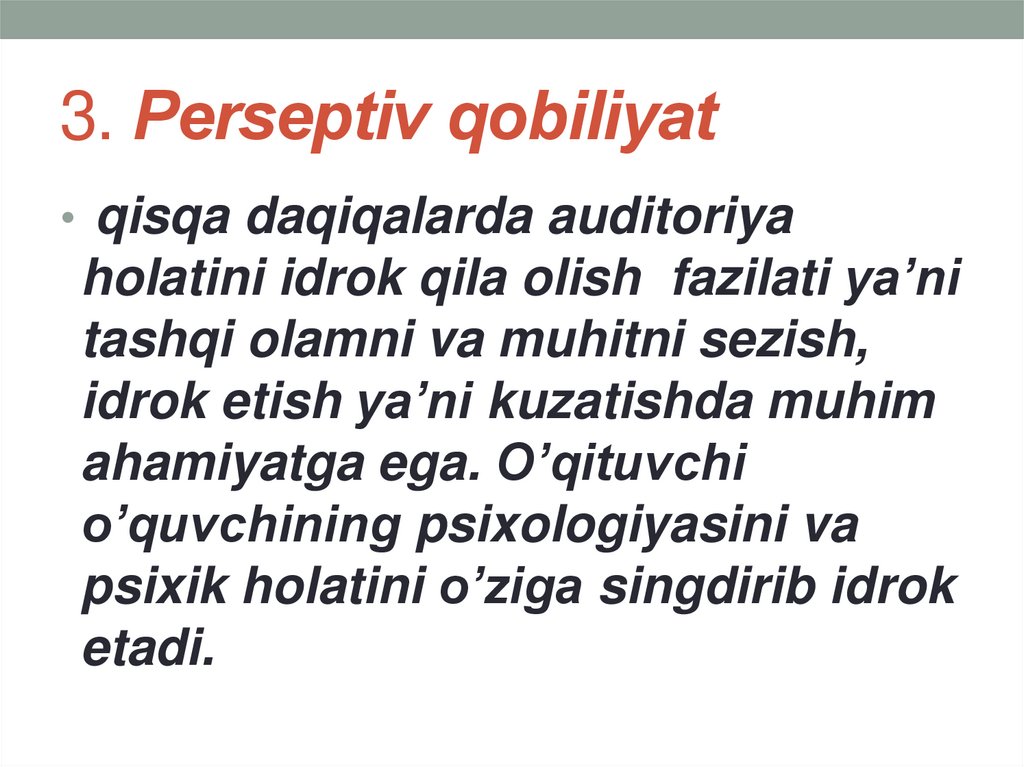 3. Perseptiv qobiliyat

• qisqa daqiqalarda auditoriya holatini idrok qila olish fazilati ya’ni tashqi olamni va muhitni sezish, idrok etish ya’ni kuzatishda muhim ahamiyatga ega. O’qituvchi o’quvchining psixologiyasini va psixik holatini o’ziga singdirib idrok etadi.